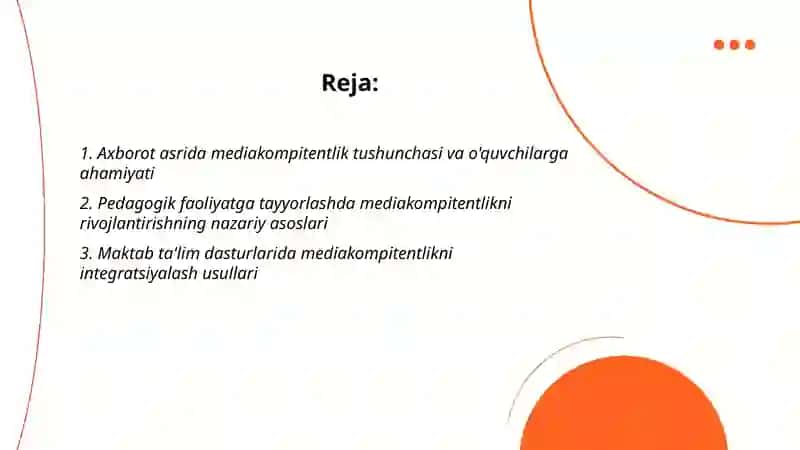 Reja:

1. Axborot asrida mediakompitentlik tushunchasi va o'quvchilarga ahamiyati

2. Pedagogik faoliyatga tayyorlashda mediakompitentlikni rivojlantirishning nazariy asoslari

3. Maktab ta'lim dasturlarida mediakompitentlikni integratsiyalash usullari